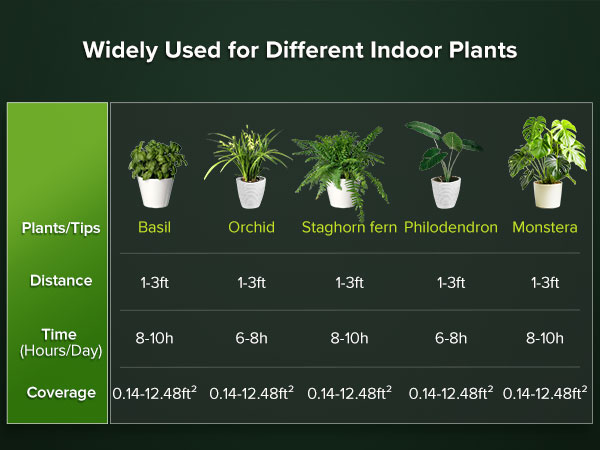 Widely Used for Different Indoor Plants

| Plants/Tips | Basil | Orchid | Staghorn fern | Philodendron | Monstera |
|---|---|---|---|---|---|
| Distance | 1-3ft | 1-3ft | 1-3ft | 1-3ft | 1-3ft |
| Time (Hours/Day) | 8-10h | 6-8h | 8-10h | 6-8h | 8-10h |
| Coverage | 0.14-12.48ft$^2$ | 0.14-12.48ft$^2$ | 0.14-12.48ft$^2$ | 0.14-12.48ft$^2$ | 0.14-12.48ft$^2$ |